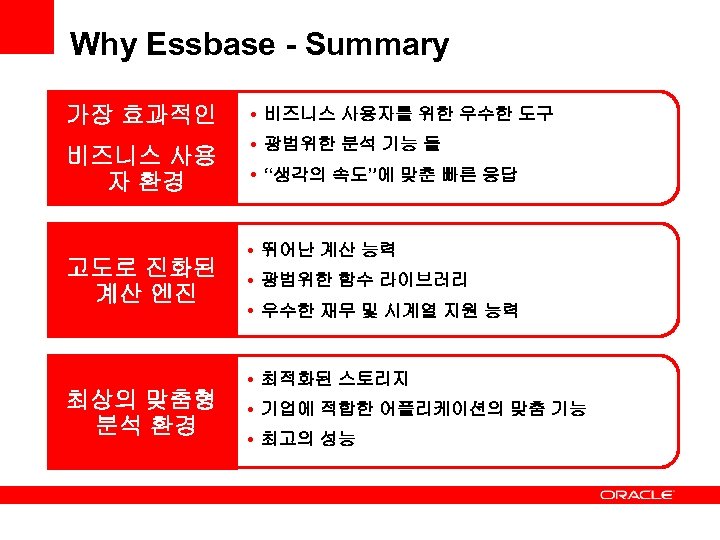 Why Essbase - Summary

가장 효과적인 비즈니스 사용자 환경

• 비즈니스 사용자를 위한 우수한 도구
• 광범위한 분석 기능 들
• "생각의 속도"에 맞춘 빠른 응답

고도로 진화된 계산 엔진

• 뛰어난 계산 능력
• 광범위한 함수 라이브러리
• 우수한 재무 및 시계열 지원 능력

최상의 맞춤형 분석 환경

• 최적화된 스토리지
• 기업에 적합한 어플리케이션의 맞춤 기능
• 최고의 성능

ORACLE